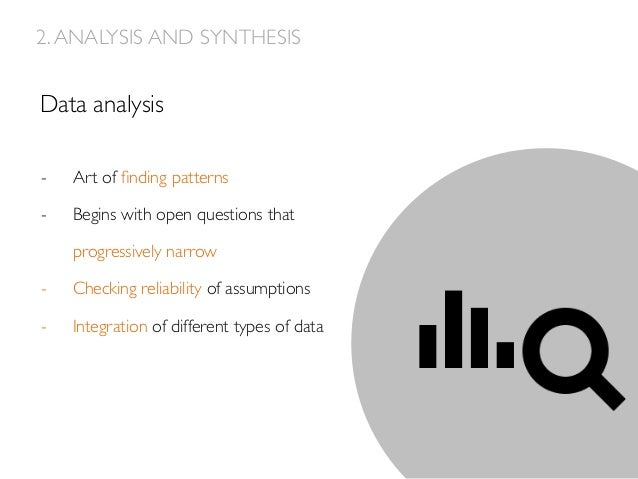 2. ANALYSIS AND SYNTHESIS

Data analysis

- Art of finding patterns
- Begins with open questions that progressively narrow
- Checking reliability of assumptions
- Integration of different types of data